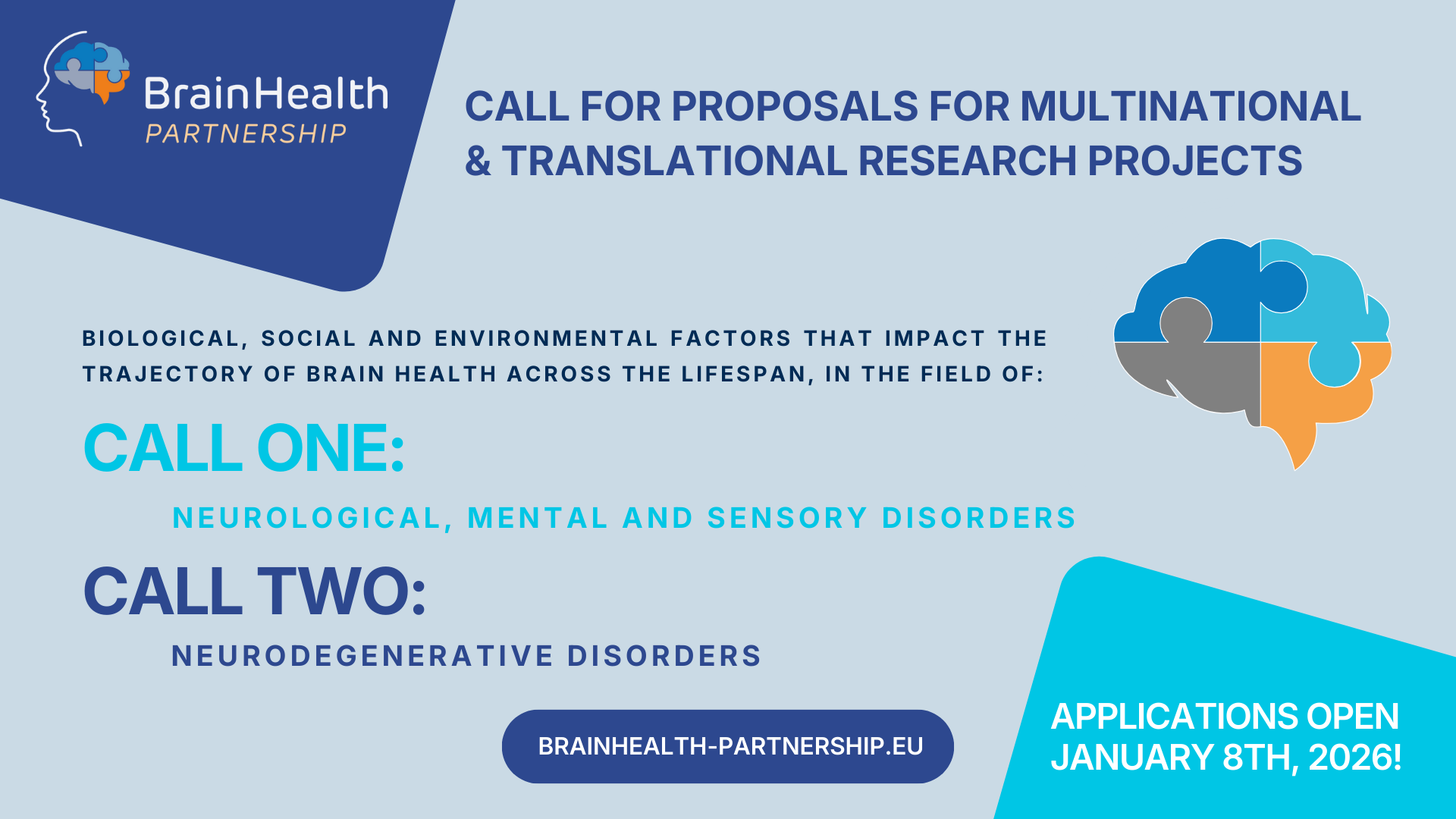 BrainHealth
PARTNERSHIP

CALL FOR PROPOSALS FOR MULTINATIONAL & TRANSLATIONAL RESEARCH PROJECTS

BIOLOGICAL, SOCIAL AND ENVIRONMENTAL FACTORS THAT IMPACT THE TRAJECTORY OF BRAIN HEALTH ACROSS THE LIFESPAN, IN THE FIELD OF:

CALL ONE:

NEUROLOGICAL, MENTAL AND SENSORY DISORDERS

CALL TWO:

NEURODEGENERATIVE DISORDERS

BRAINHEALTH-PARTNERSHIP.EU

APPLICATIONS OPEN JANUARY 8TH, 2026!